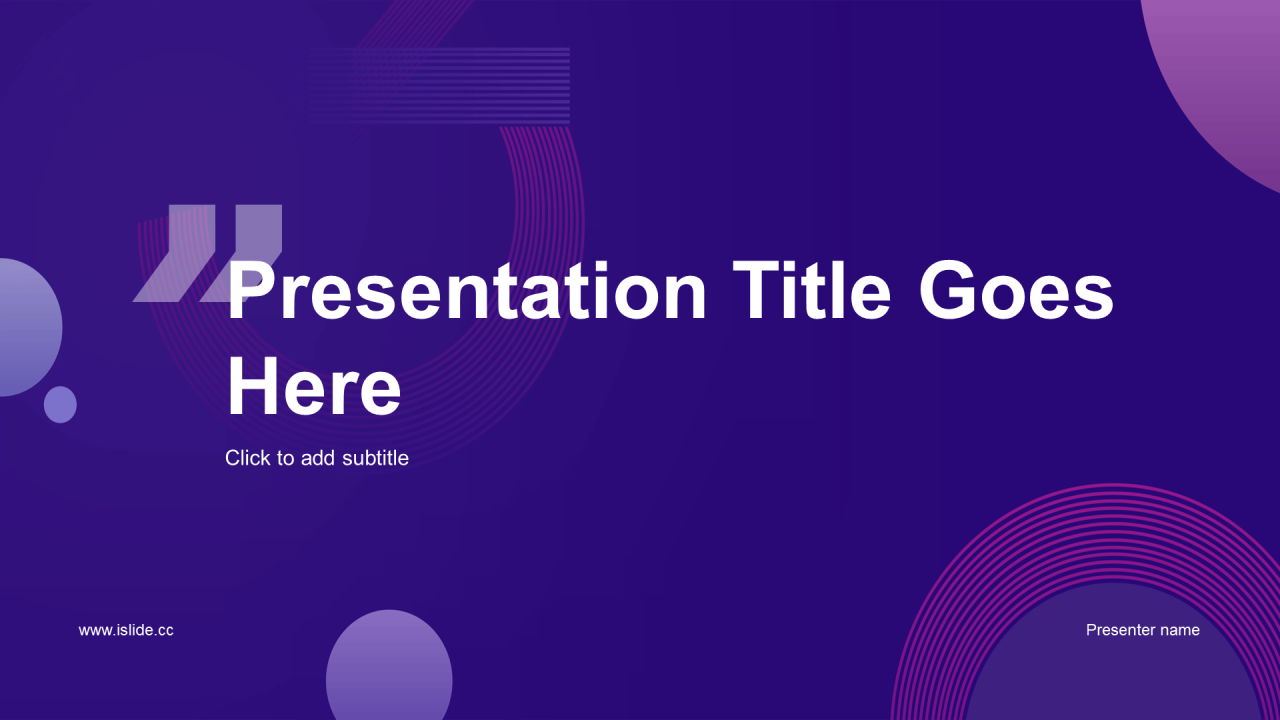 Presentation Title Goes Here

Click to add subtitle

www.islide.cc

Presenter name